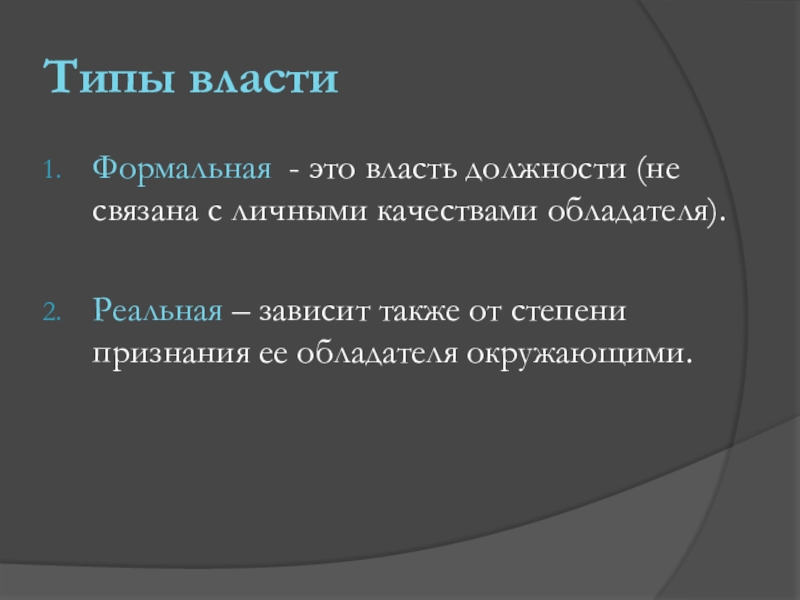 Типы власти

1. Формальная - это власть должности (не связана с личными качествами обладателя).

2. Реальная – зависит также от степени признания ее обладателя окружающими.